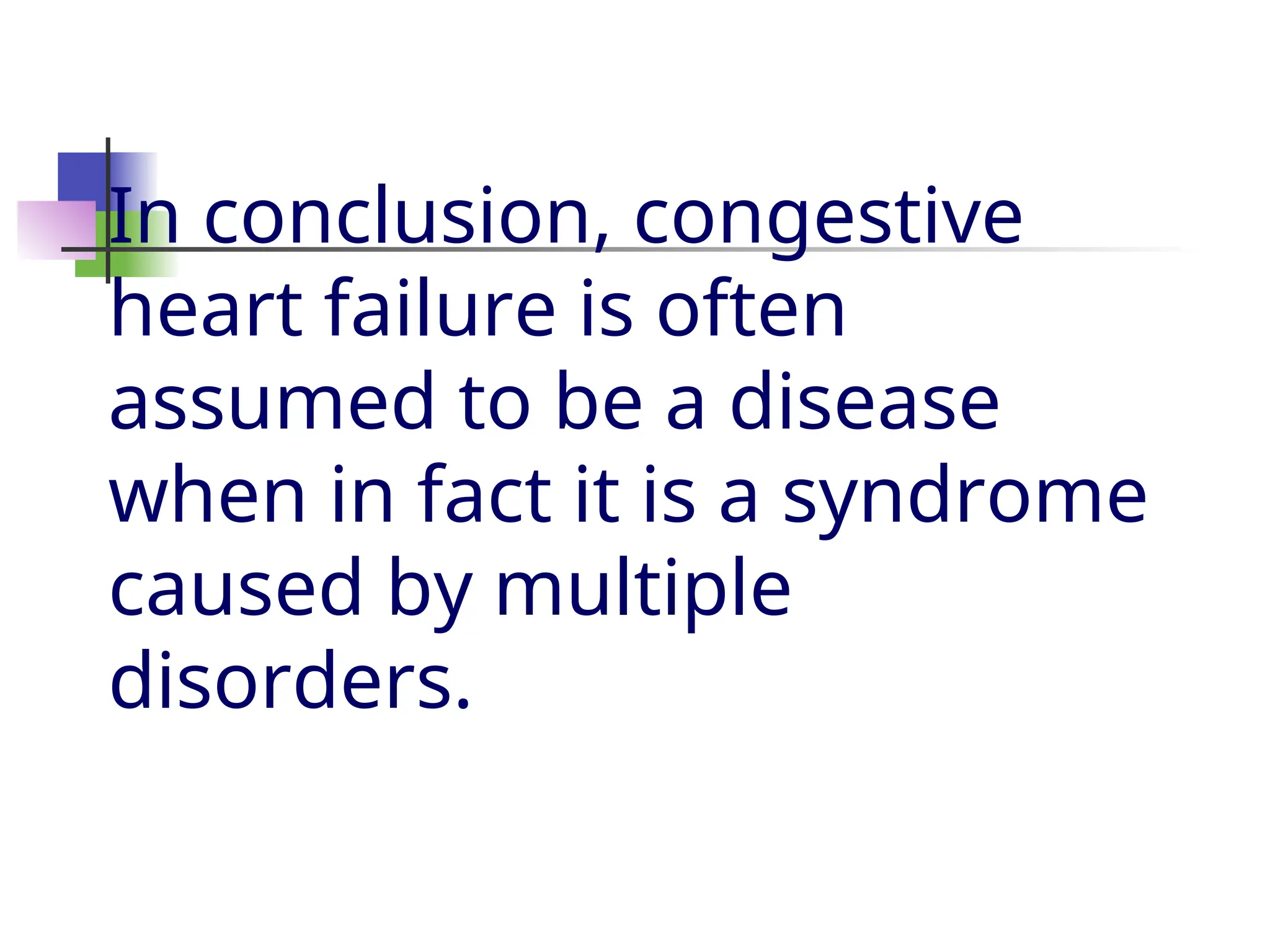 In conclusion, congestive heart failure is often assumed to be a disease when in fact it is a syndrome caused by multiple disorders.